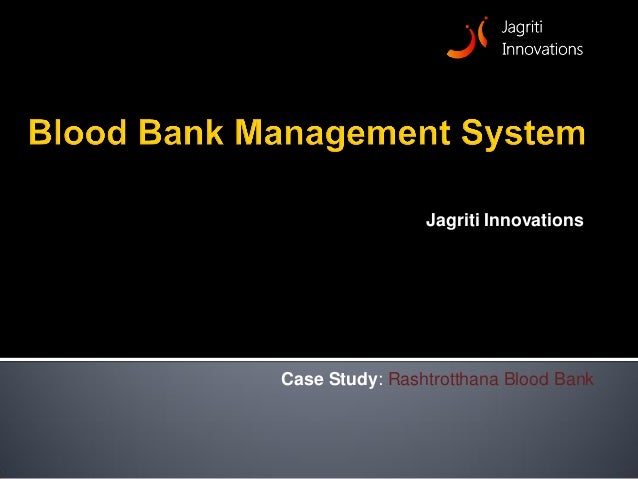 Jagriti Innovations

Blood Bank Management System

Jagriti Innovations

Case Study: Rashtrotthana Blood Bank